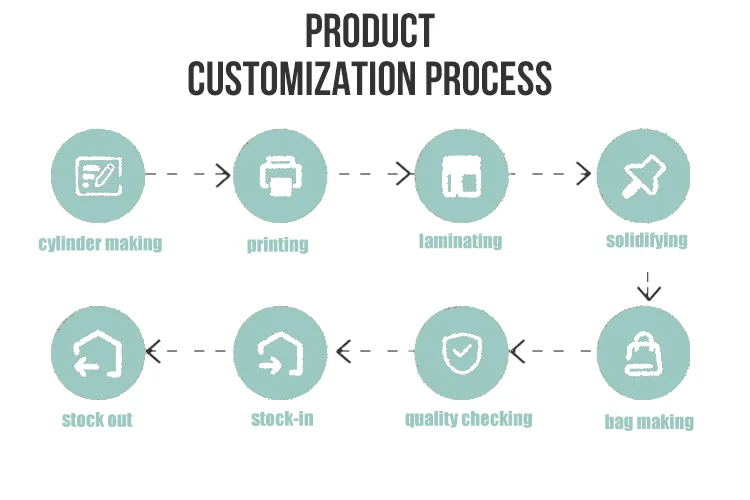 PRODUCT
CUSTOMIZATION PROCESS

cylinder making

printing

laminating

solidifying

bag making

quality checking

stock-in

stock out